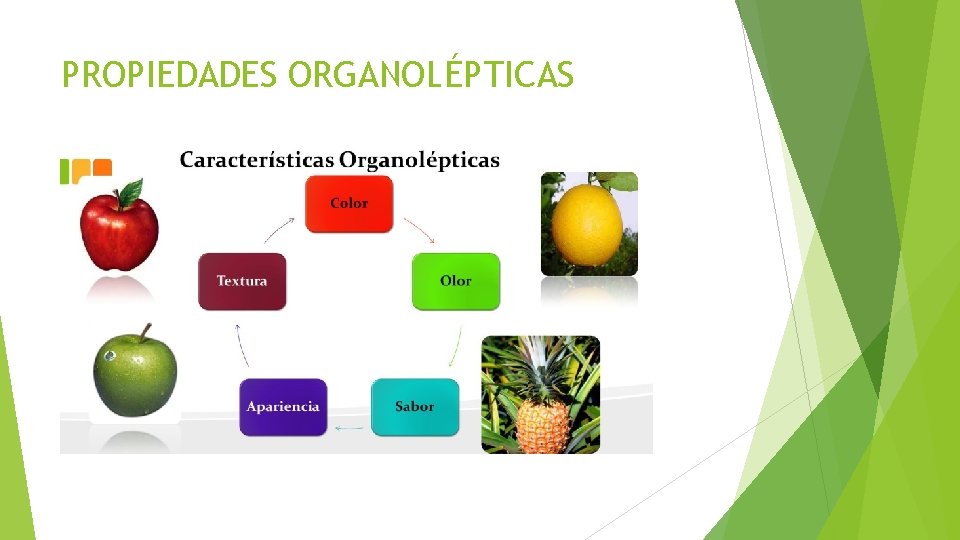 PROPIEDADES ORGANOLÉPTICAS

Características Organolépticas

Color

Olor

Sabor

Apariencia

Textura